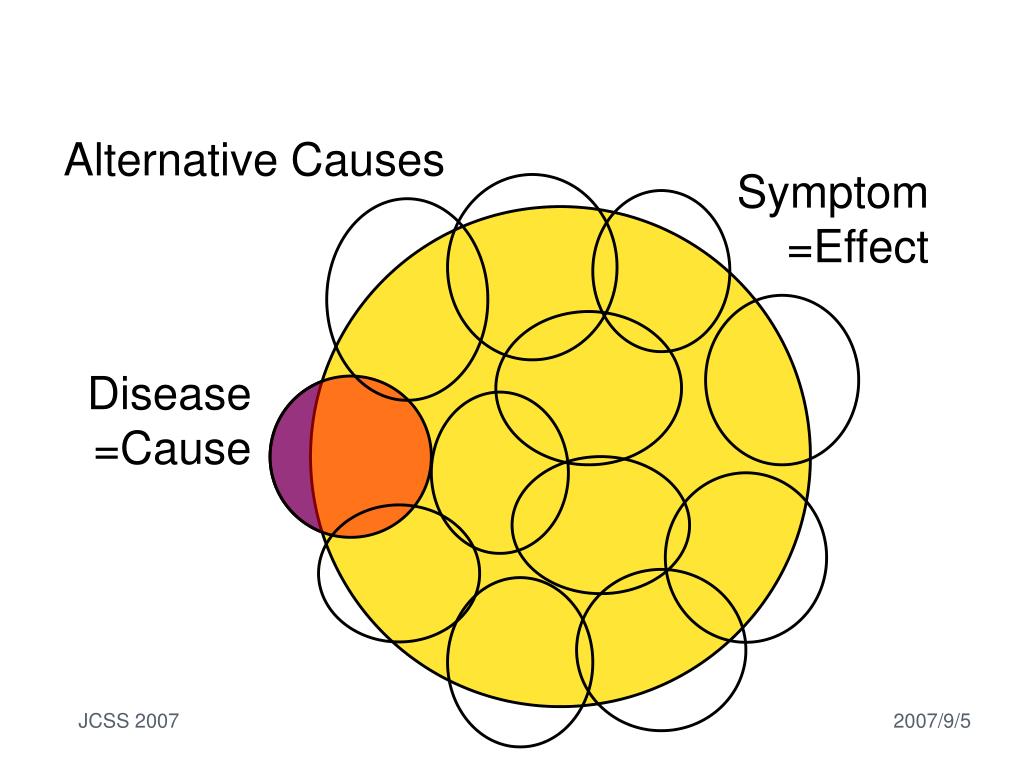 Alternative Causes

Symptom
=Effect

Disease
=Cause

JCSS 2007

2007/9/5